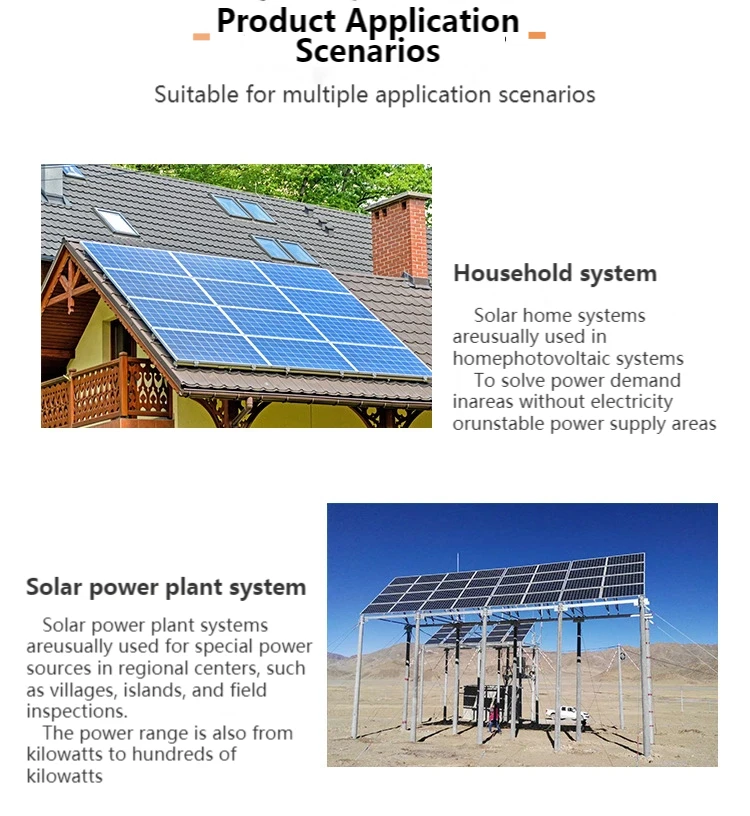 Product Application Scenarios

Suitable for multiple application scenarios

Household system

Solar home systems areusually used in homephotovoltaic systems
To solve power demand inareas without electricity orunstable power supply areas

Solar power plant system

Solar power plant systems areusually used for special power sources in regional centers, such as villages, islands, and field inspections.
The power range is also from kilowatts to hundreds of kilowatts